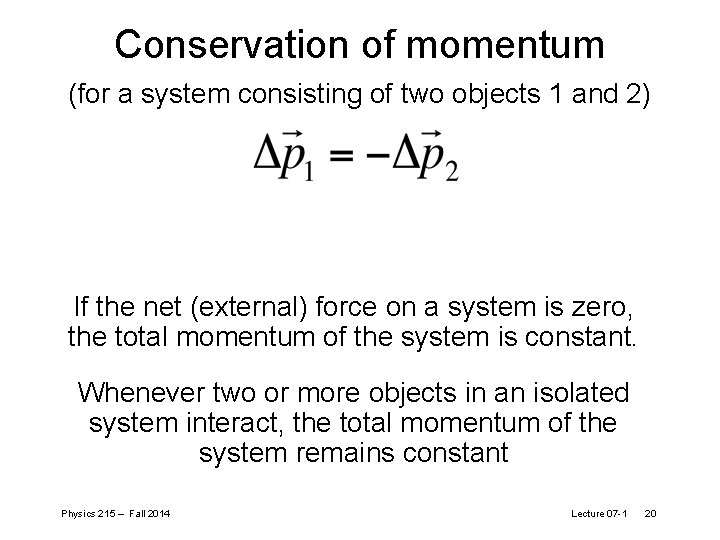 Conservation of momentum

(for a system consisting of two objects 1 and 2)

$\Delta\vec{p}_1 = -\Delta\vec{p}_2$

If the net (external) force on a system is zero, the total momentum of the system is constant.

Whenever two or more objects in an isolated system interact, the total momentum of the system remains constant

Physics 215 – Fall 2014

Lecture 07-1 20